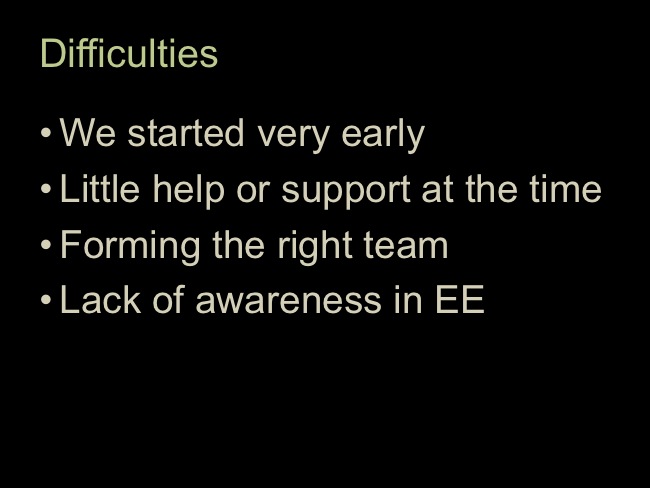 Difficulties

• We started very early
• Little help or support at the time
• Forming the right team
• Lack of awareness in EE